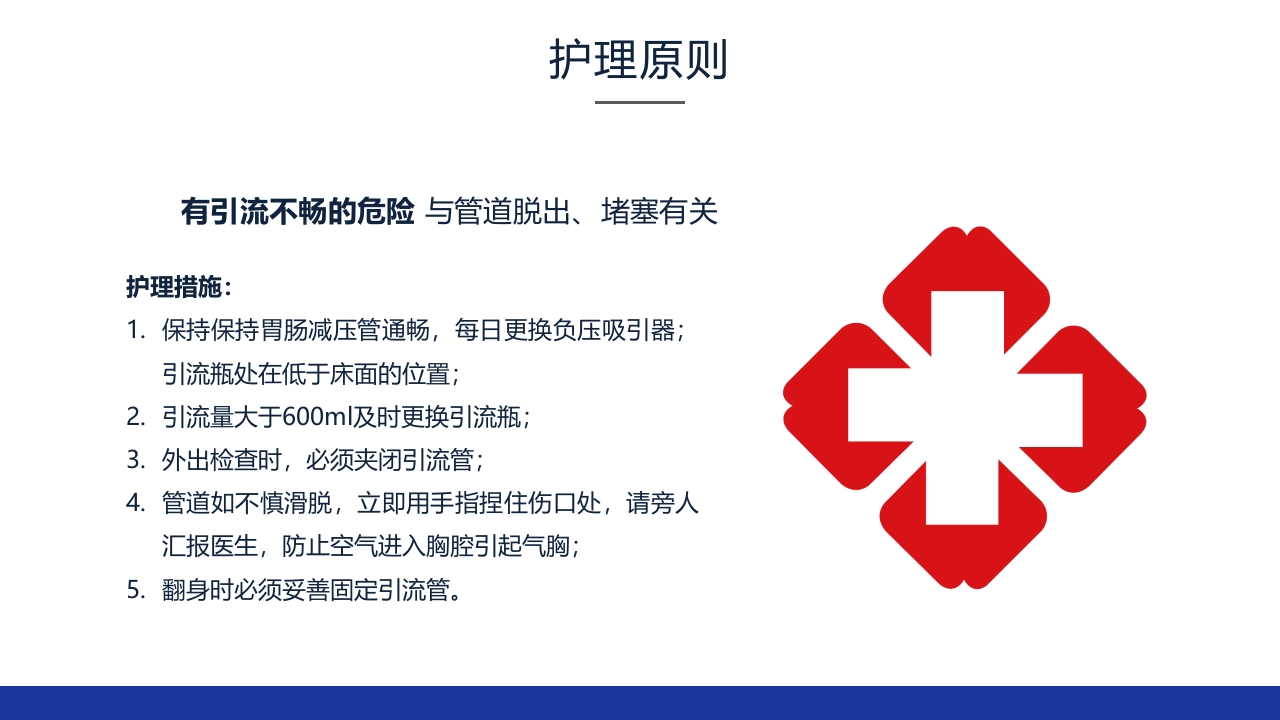 护理原则

有引流不畅的危险 与管道脱出、堵塞有关

护理措施：

1. 保持保持胃肠减压管通畅，每日更换负压吸引器；引流瓶处在低于床面的位置；
2. 引流量大于600ml及时更换引流瓶；
3. 外出检查时，必须夹闭引流管；
4. 管道如不慎滑脱，立即用手指捏住伤口处，请旁人汇报医生，防止空气进入胸腔引起气胸；
5. 翻身时必须妥善固定引流管。